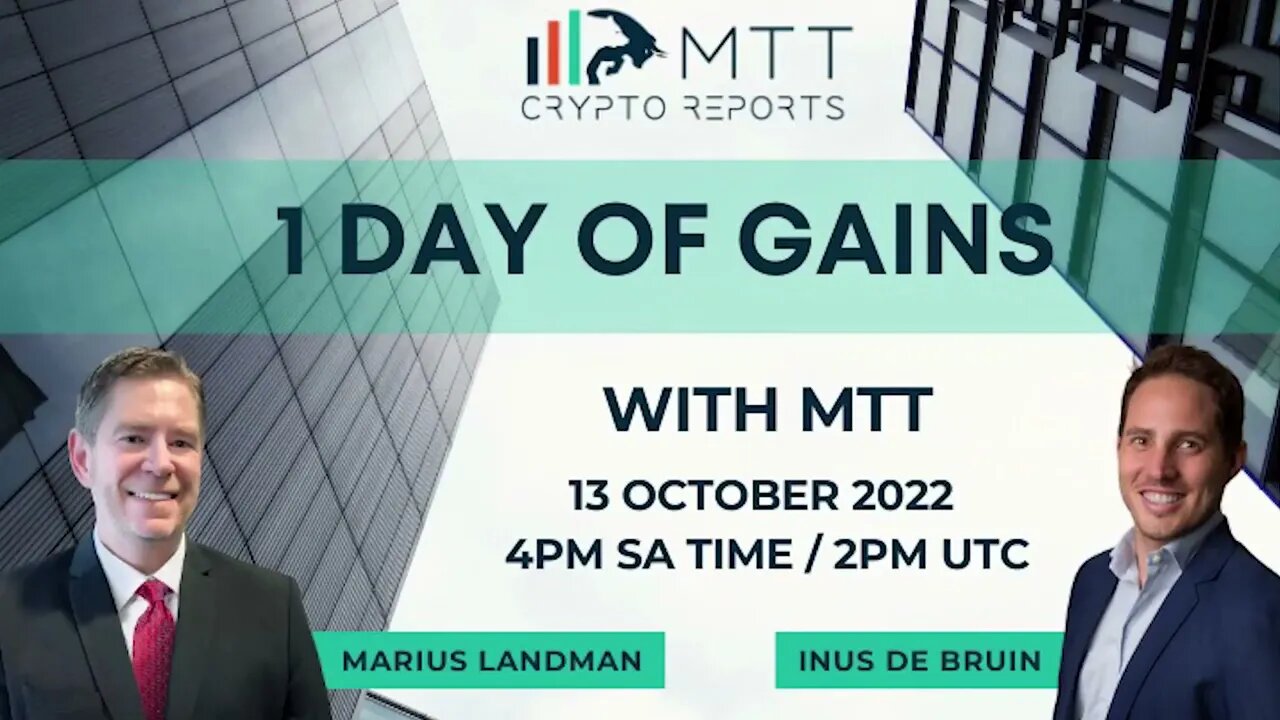 MTT
CRYPTO REPORTS

1 DAY OF GAINS

WITH MTT

13 OCTOBER 2022
4PM SA TIME / 2PM UTC

MARIUS LANDMAN

INUS DE BRUIN